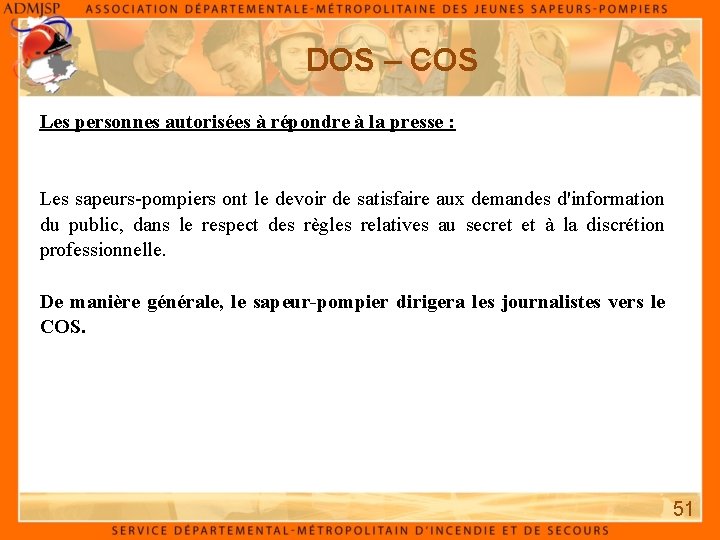 ADMJSP ASSOCIATION DÉPARTEMENTALE-MÉTROPOLITAINE DES JEUNES SAPEURS-POMPIERS

DOS – COS

Les personnes autorisées à répondre à la presse :

Les sapeurs-pompiers ont le devoir de satisfaire aux demandes d'information du public, dans le respect des règles relatives au secret et à la discrétion professionnelle.

De manière générale, le sapeur-pompier dirigera les journalistes vers le COS.

51

SERVICE DÉPARTEMENTAL-MÉTROPOLITAIN D'INCENDIE ET DE SECOURS